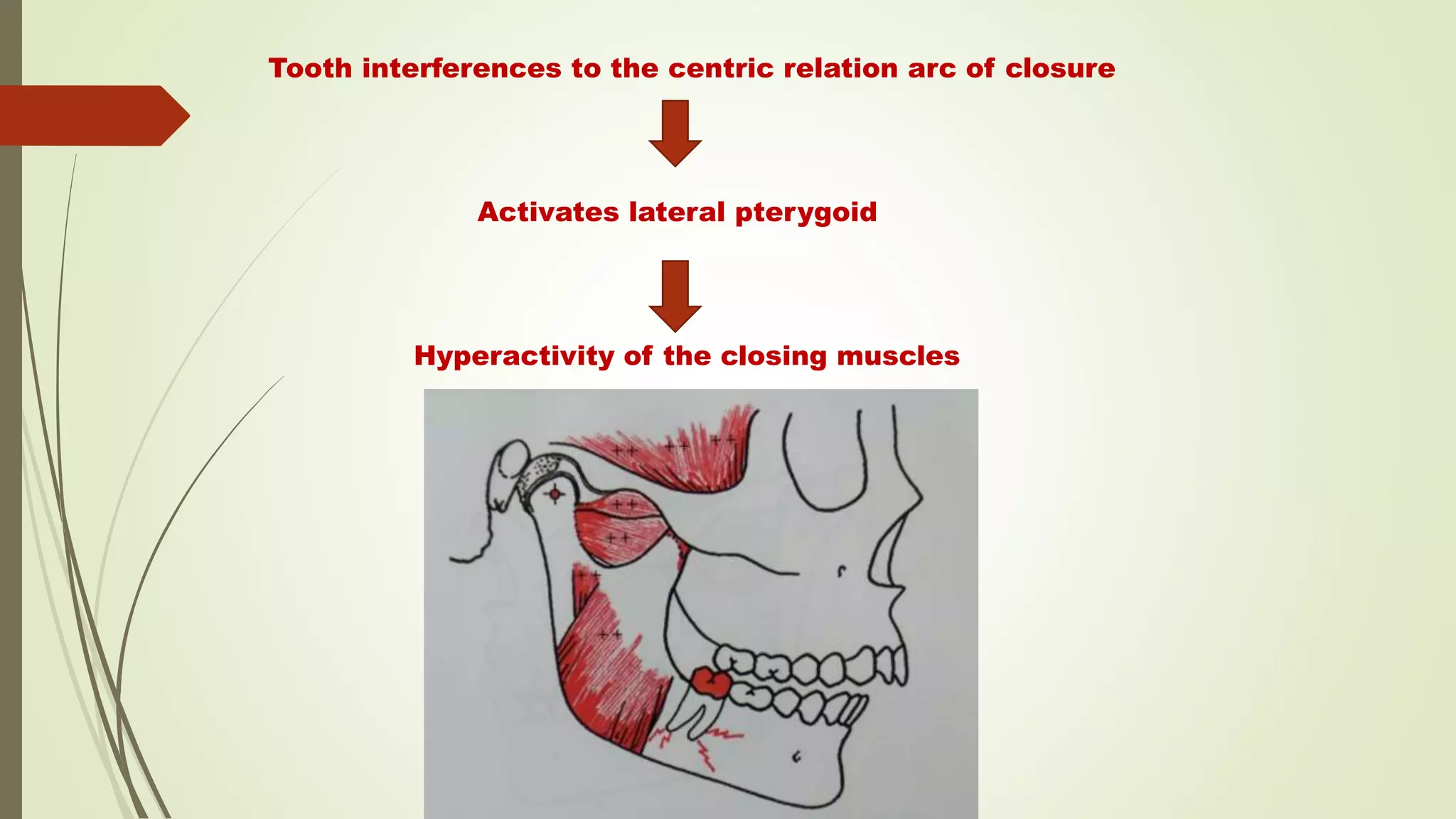 Tooth interferences to the centric relation arc of closure

Activates lateral pterygoid

Hyperactivity of the closing muscles

++ ++ ++
++
++
++
++